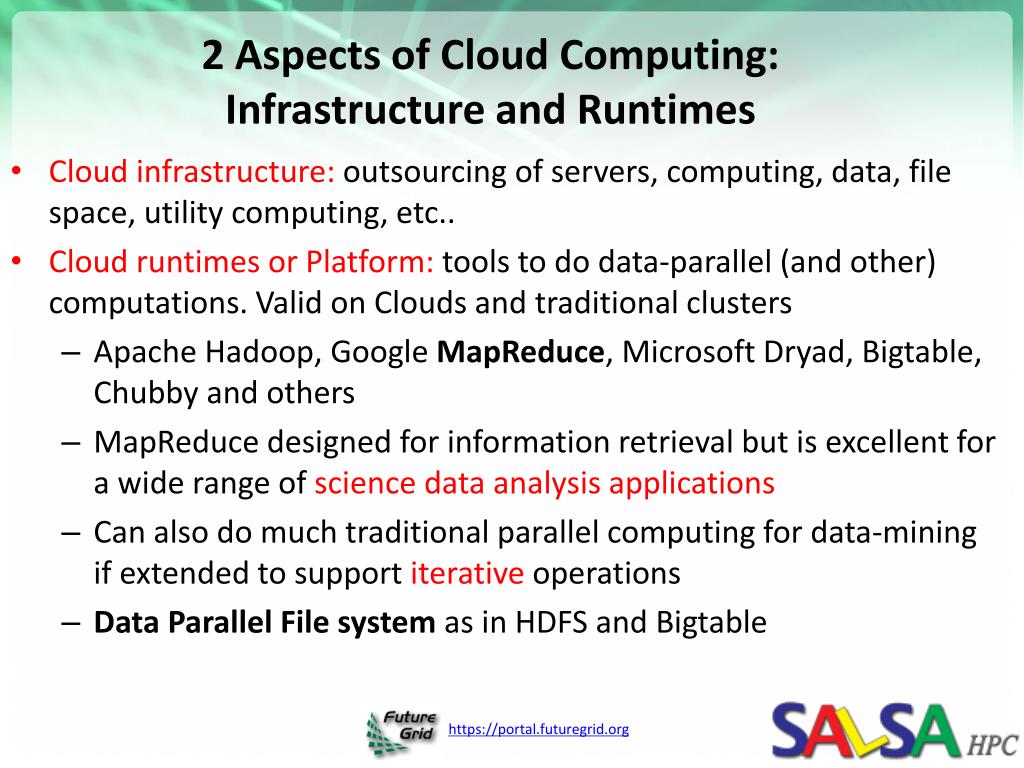 2 Aspects of Cloud Computing: Infrastructure and Runtimes

• Cloud infrastructure: outsourcing of servers, computing, data, file space, utility computing, etc..
• Cloud runtimes or Platform: tools to do data-parallel (and other) computations. Valid on Clouds and traditional clusters
– Apache Hadoop, Google MapReduce, Microsoft Dryad, Bigtable, Chubby and others
– MapReduce designed for information retrieval but is excellent for a wide range of science data analysis applications
– Can also do much traditional parallel computing for data-mining if extended to support iterative operations
– Data Parallel File system as in HDFS and Bigtable

Future Grid https://portal.futuregrid.org

SALSA HPC